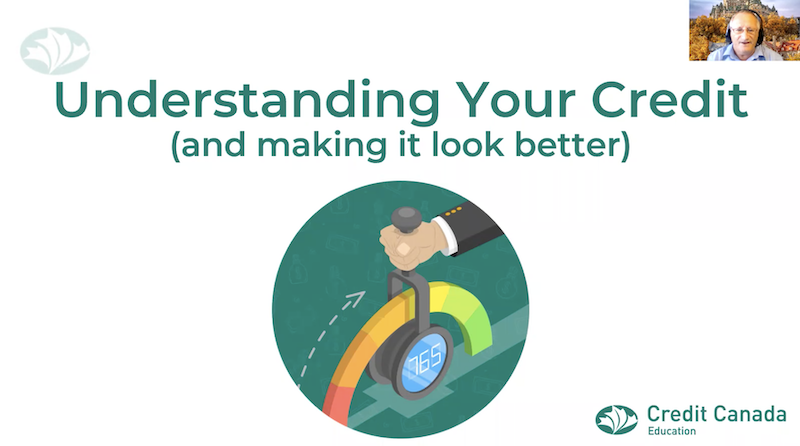 Understanding Your Credit
(and making it look better)

765

Credit Canada
Education